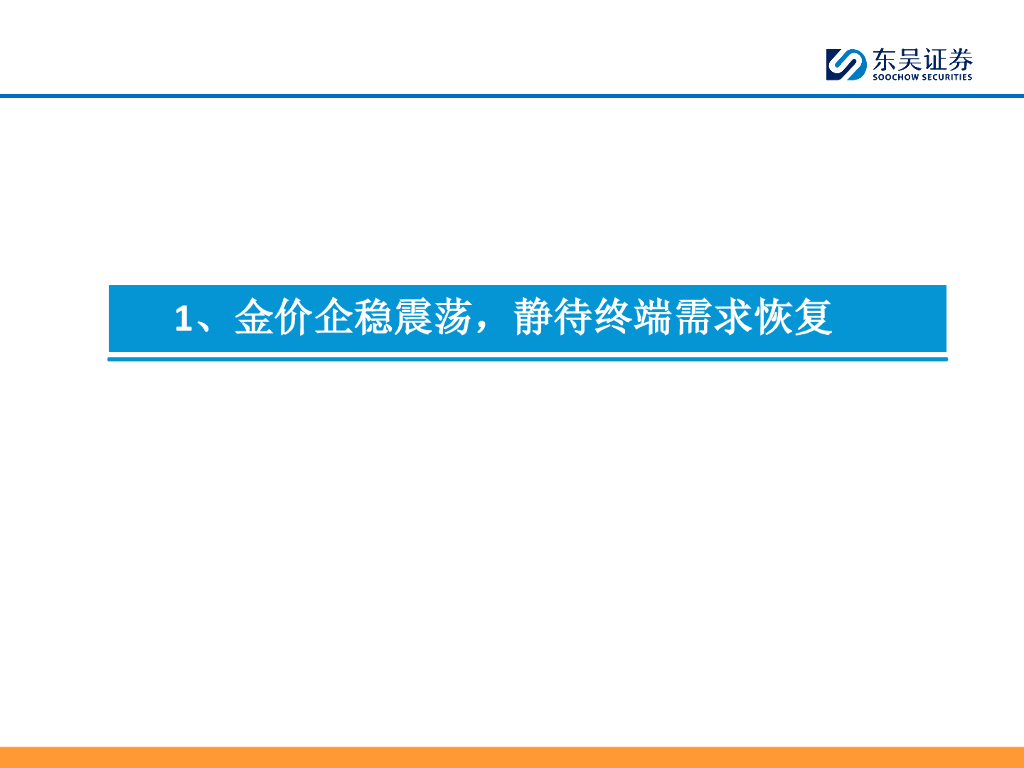 东吴证券
SOOCHOW SECURITIES

1、金价企稳震荡，静待终端需求恢复